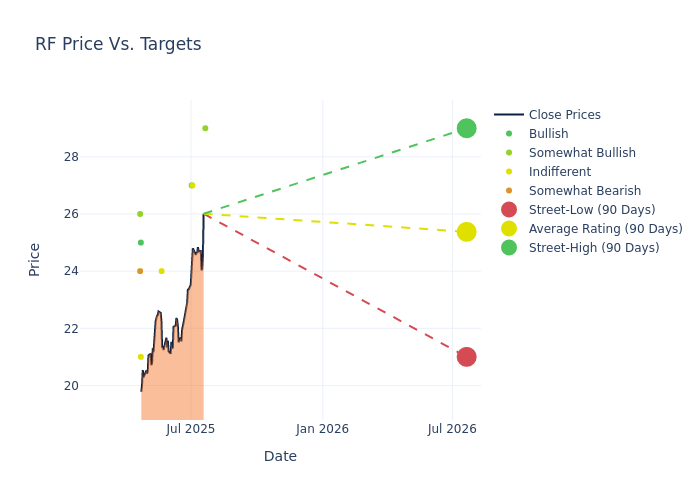 RF Price Vs. Targets

Price

28
26
24
22
20

Jul 2025
Jan 2026
Jul 2026

Date

Close Prices
Bullish
Somewhat Bullish
Indifferent
Somewhat Bearish
Street-Low (90 Days)
Average Rating (90 Days)
Street-High (90 Days)